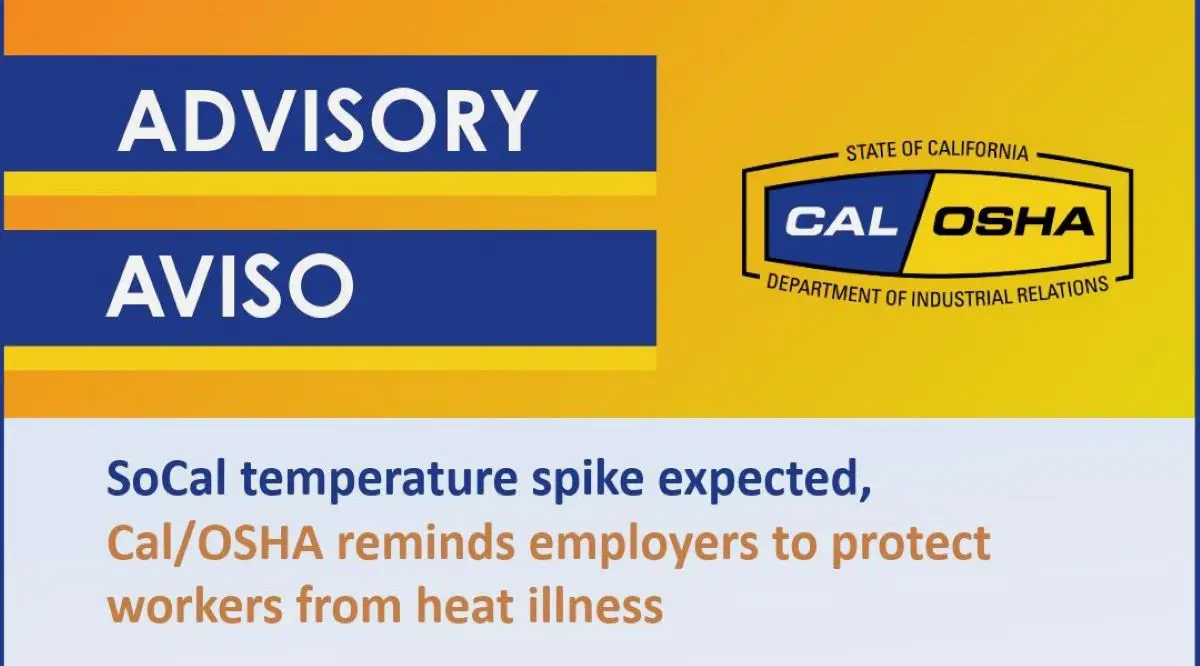 ADVISORY

AVISO

STATE OF CALIFORNIA
CAL OSHA
DEPARTMENT OF INDUSTRIAL RELATIONS

SoCal temperature spike expected, Cal/OSHA reminds employers to protect workers from heat illness